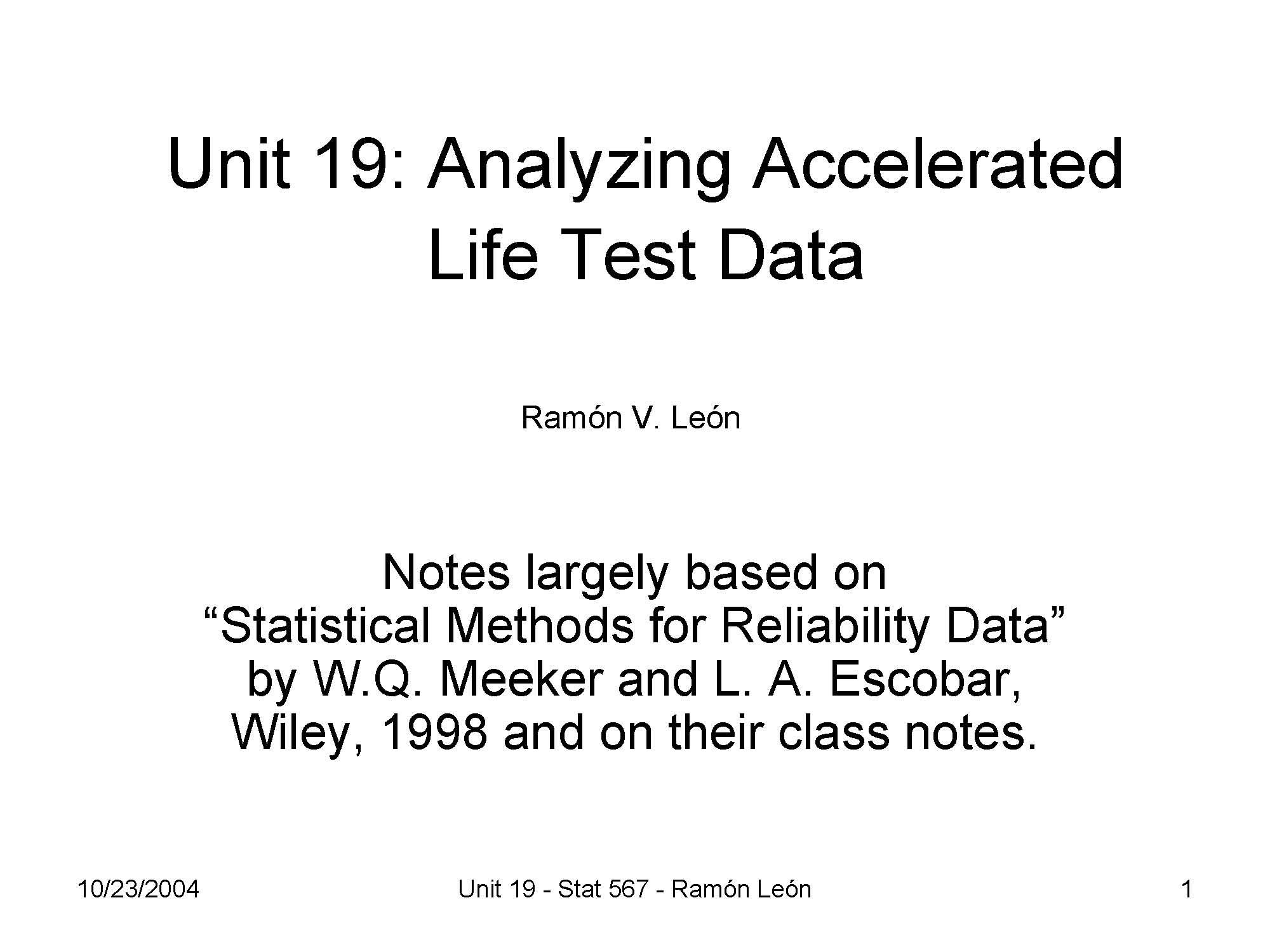 Unit 19: Analyzing Accelerated Life Test Data

Ramón V. León

Notes largely based on “Statistical Methods for Reliability Data” by W.Q. Meeker and L. A. Escobar, Wiley, 1998 and on their class notes.

10/23/2004

Unit 19 - Stat 567 - Ramón León

1